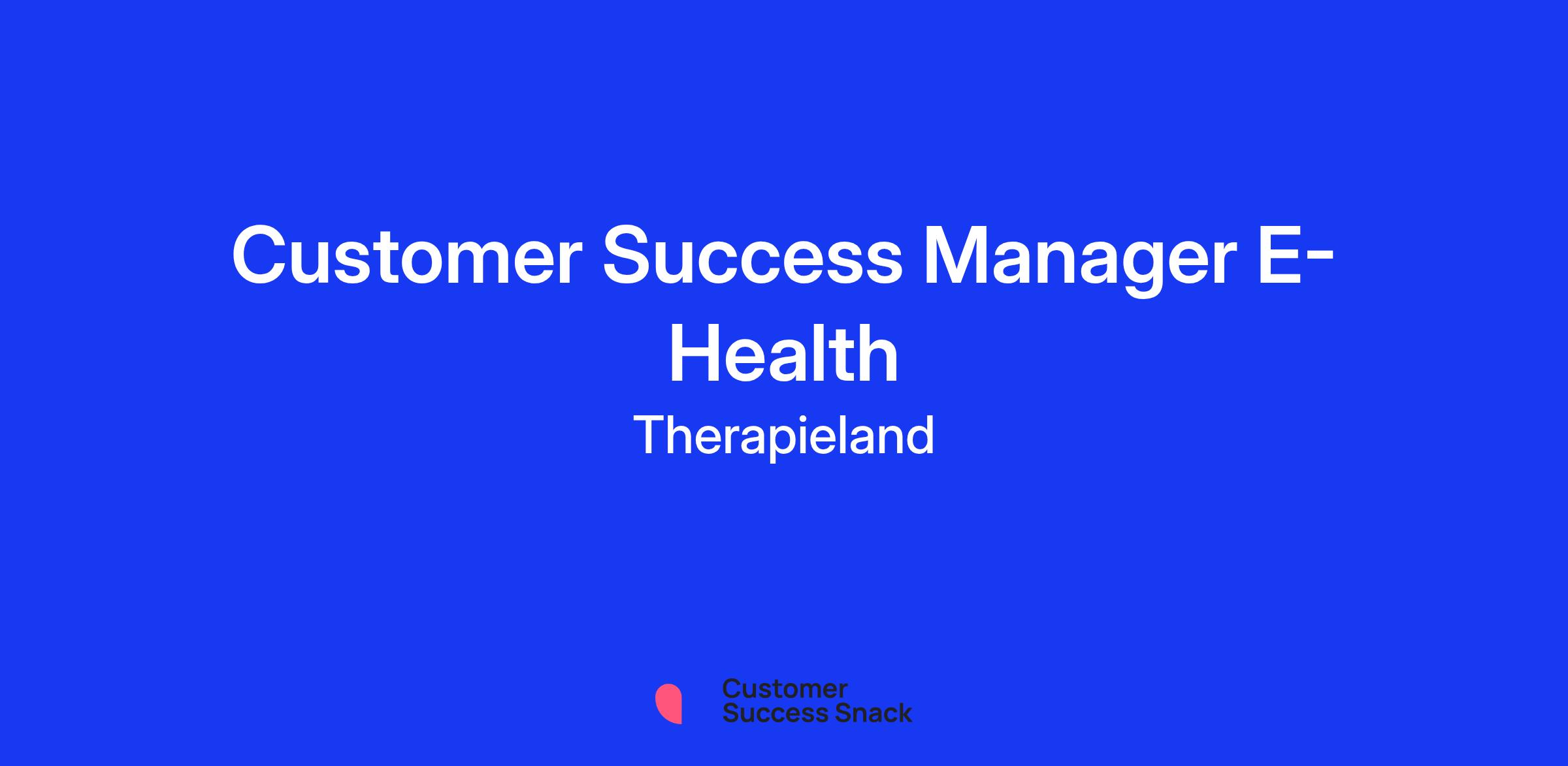 Customer Success Manager E-Health

Therapieland

Customer Success Snack